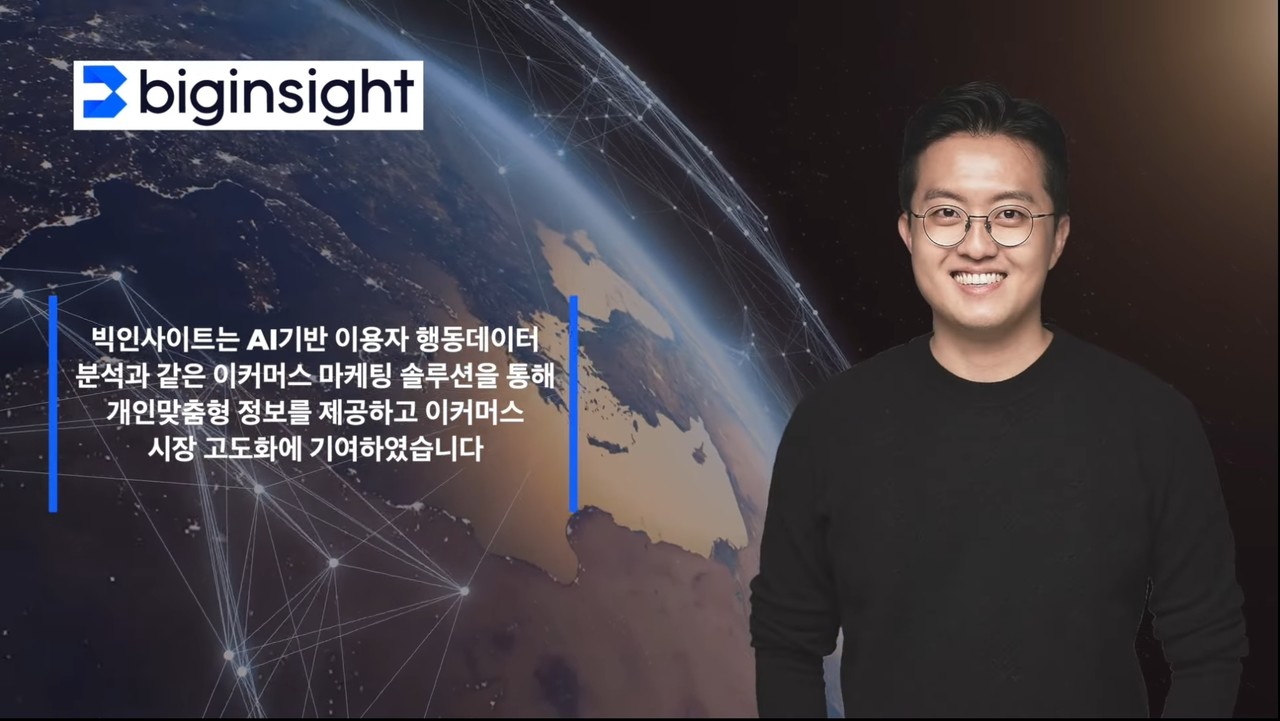 biginsight

빅인사이트는 AI기반 이용자 행동데이터 분석과 같은 이커머스 마케팅 솔루션을 통해 개인맞춤형 정보를 제공하고 이커머스 시장 고도화에 기여하였습니다